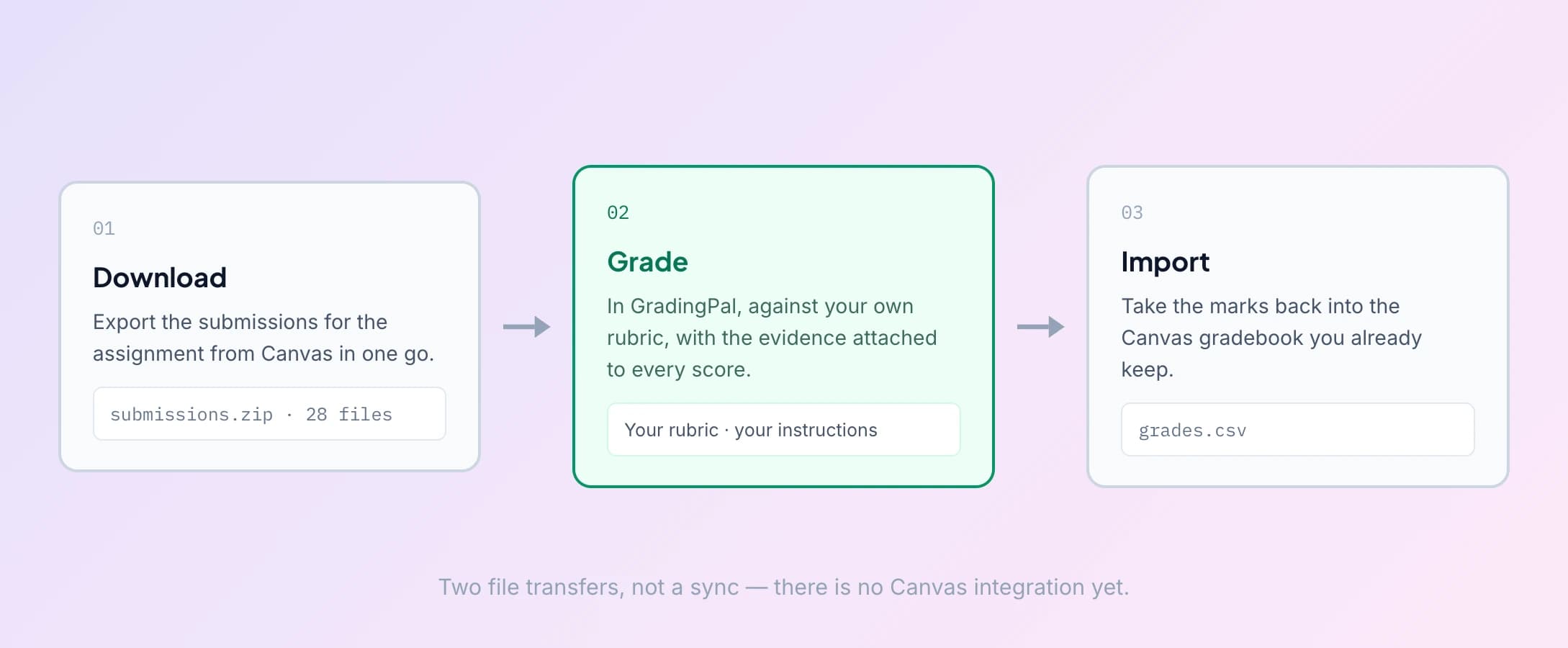 01

Download

Export the submissions for the assignment from Canvas in one go.

submissions.zip · 28 files

02

Grade

In GradingPal, against your own rubric, with the evidence attached to every score.

Your rubric · your instructions

03

Import

Take the marks back into the Canvas gradebook you already keep.

grades.csv

Two file transfers, not a sync — there is no Canvas integration yet.